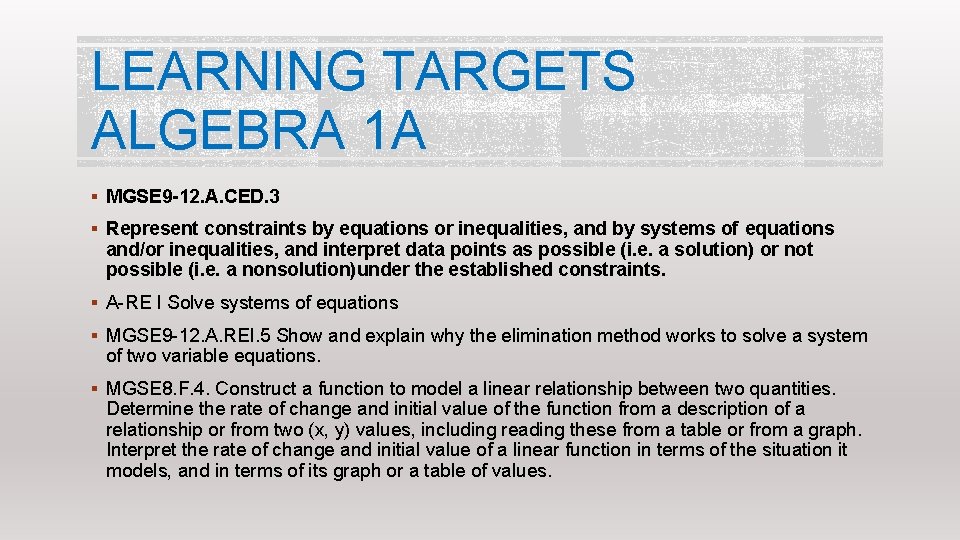 LEARNING TARGETS ALGEBRA 1A

▪ MGSE9-12.A.CED.3

▪ Represent constraints by equations or inequalities, and by systems of equations and/or inequalities, and interpret data points as possible (i.e. a solution) or not possible (i.e. a nonsolution)under the established constraints.

▪ A-RE I Solve systems of equations

▪ MGSE9-12.A.REI.5 Show and explain why the elimination method works to solve a system of two variable equations.

▪ MGSE8.F.4. Construct a function to model a linear relationship between two quantities. Determine the rate of change and initial value of the function from a description of a relationship or from two (x, y) values, including reading these from a table or from a graph. Interpret the rate of change and initial value of a linear function in terms of the situation it models, and in terms of its graph or a table of values.